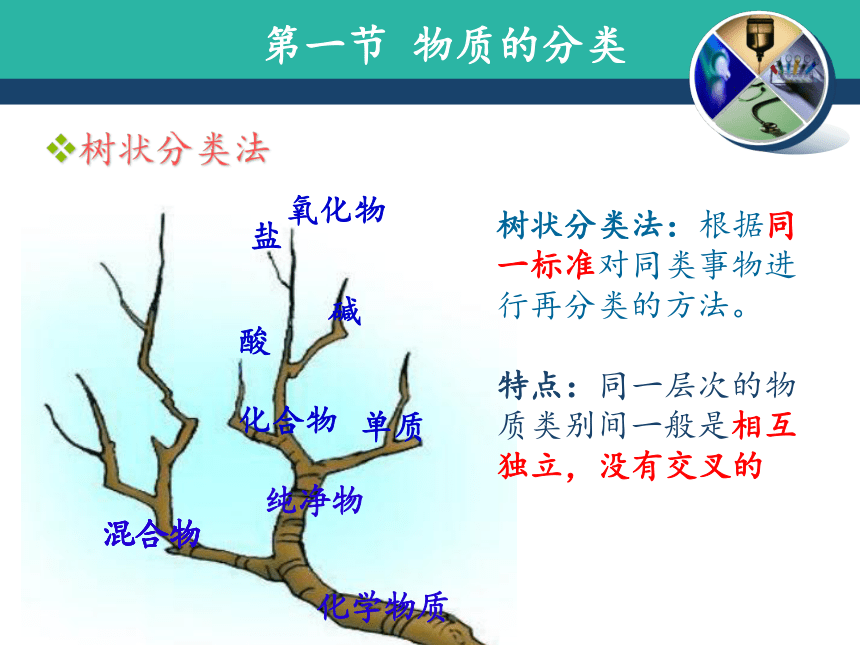 第一节 物质的分类

❖树状分类法

氧化物
盐
碱
酸
化合物
单质
纯净物
混合物
化学物质

树状分类法：根据同一标准对同类事物进行再分类的方法。

特点：同一层次的物质类别间一般是相互独立，没有交叉的